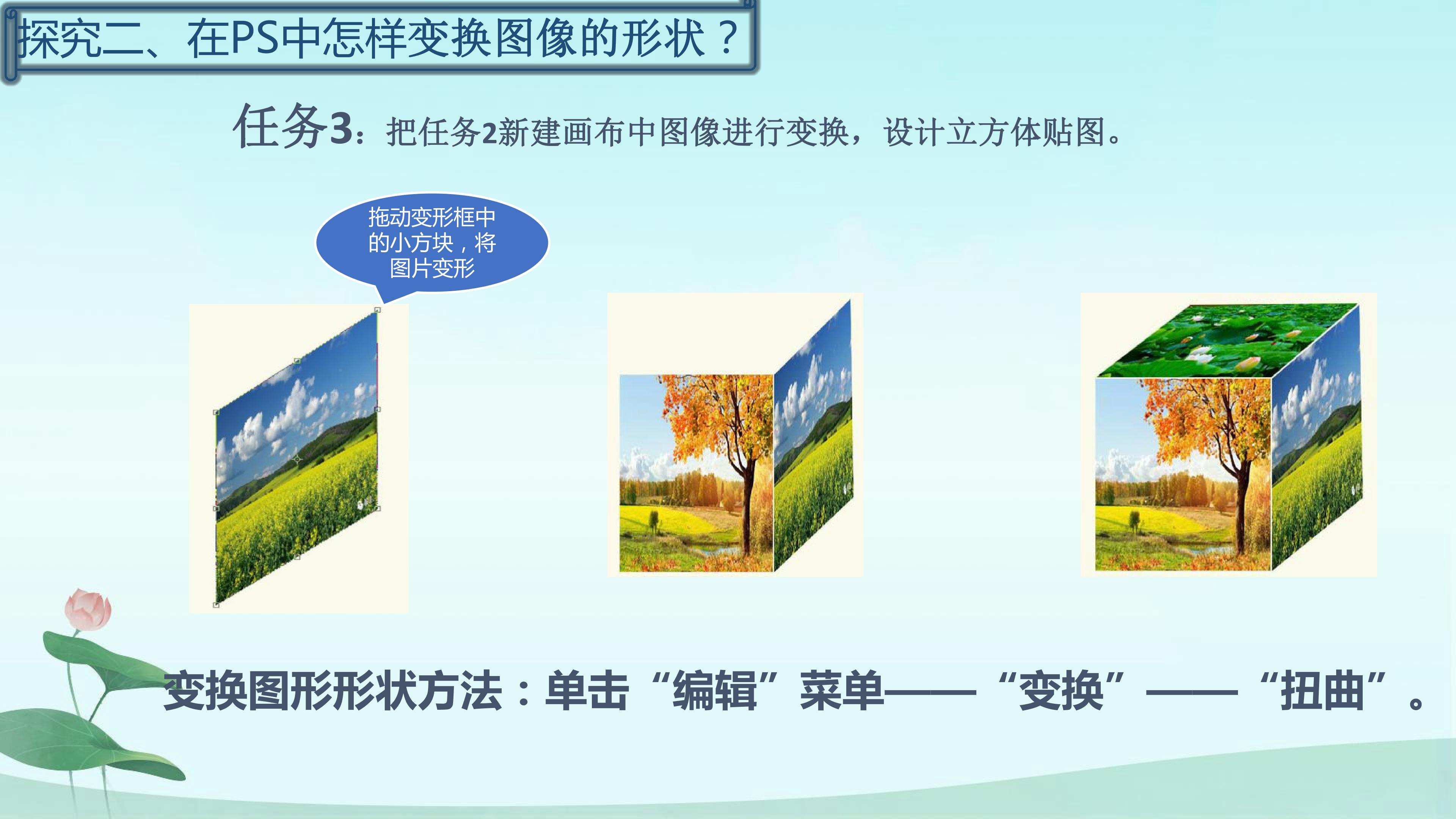 探究二、在PS中怎样变换图像的形状？

任务3：把任务2新建画布中图像进行变换，设计立方体贴图。

拖动变形框中的小方块，将图片变形

变换图形形状方法：单击“编辑”菜单——“变换”——“扭曲”。